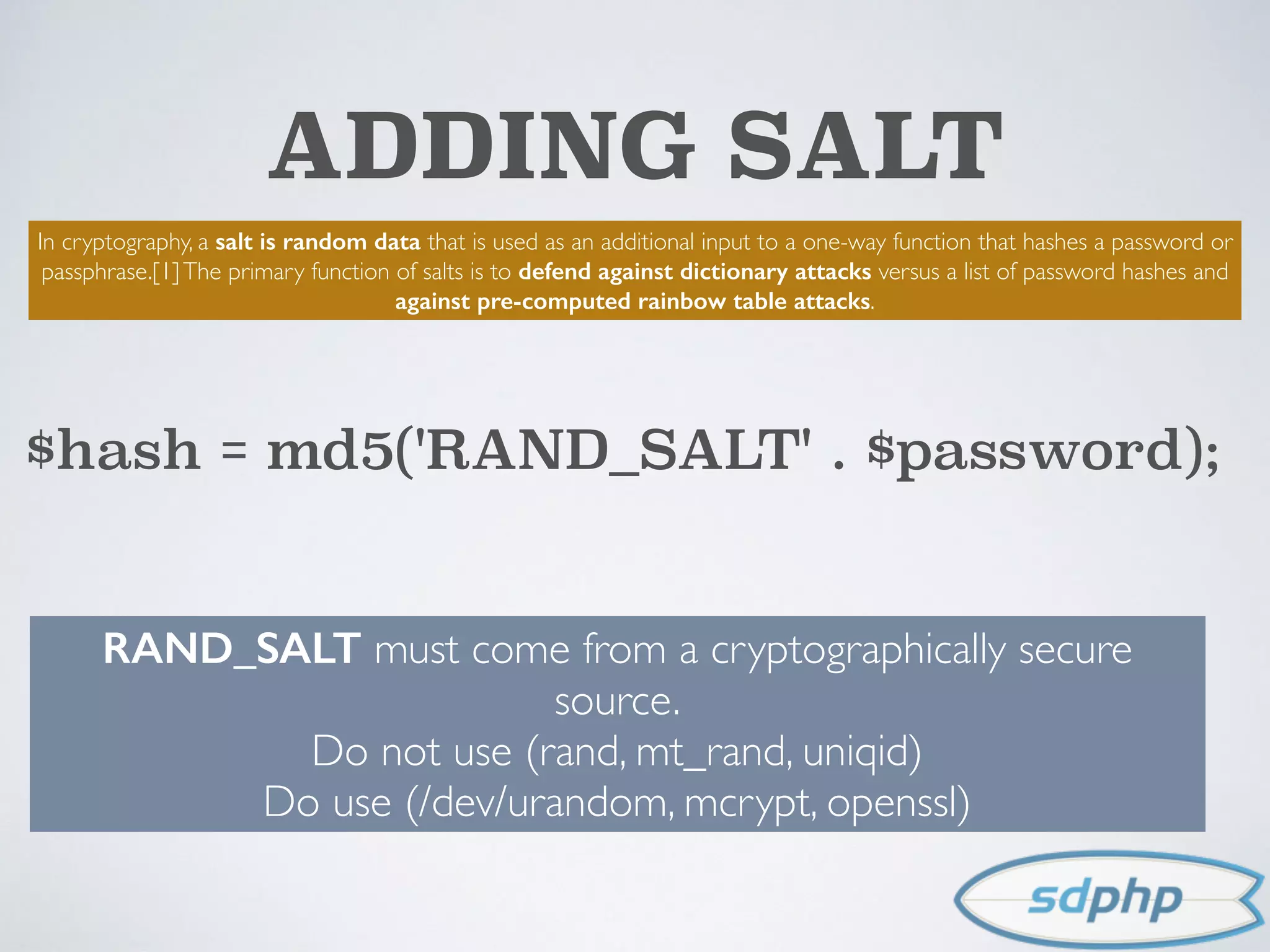 ADDING SALT

In cryptography, a salt is random data that is used as an additional input to a one-way function that hashes a password or passphrase.[1] The primary function of salts is to defend against dictionary attacks versus a list of password hashes and against pre-computed rainbow table attacks.

$hash = md5('RAND_SALT' . $password);

RAND_SALT must come from a cryptographically secure source.
Do not use (rand, mt_rand, uniqid)
Do use (/dev/urandom, mcrypt, openssl)

sdphp